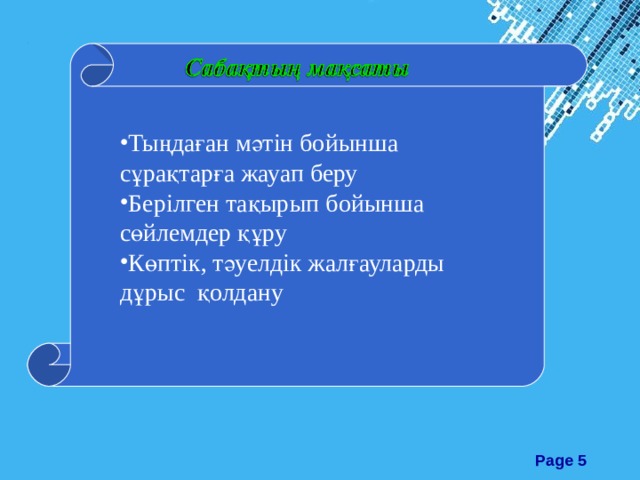 Сабақтың мақсаты

•Тыңдаған мәтін бойынша сұрақтарға жауап беру
•Берілген тақырып бойынша сөйлемдер құру
•Көптік, тәуелдік жалғауларды дұрыс қолдану

Page 5